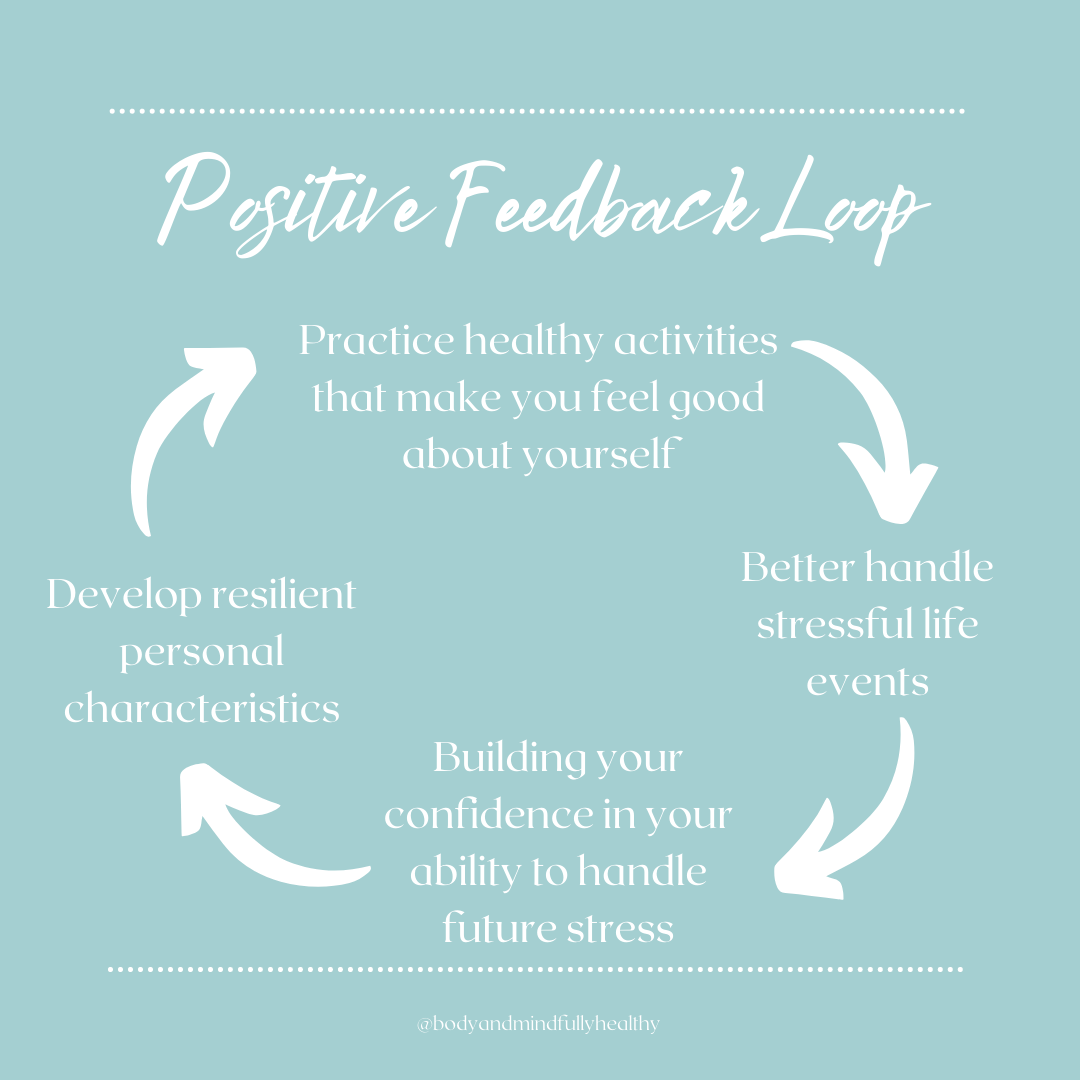 Positive Feedback Loop

Practice healthy activities that make you feel good about yourself

Better handle stressful life events

Building your confidence in your ability to handle future stress

Develop resilient personal characteristics

@bodyandmindfullyhealthy